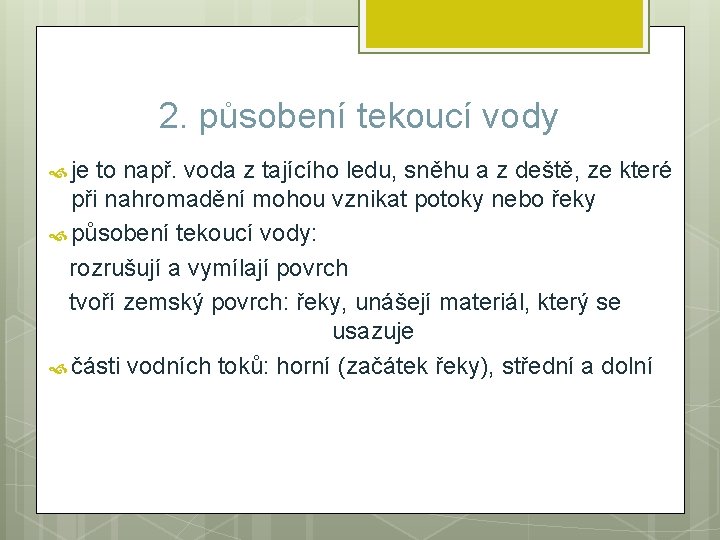 2. působení tekoucí vody

je to např. voda z tajícího ledu, sněhu a z deště, ze které při nahromadění mohou vznikat potoky nebo řeky

působení tekoucí vody:

rozrušují a vymílají povrch

tvoří zemský povrch: řeky, unášejí materiál, který se usazuje

části vodních toků: horní (začátek řeky), střední a dolní